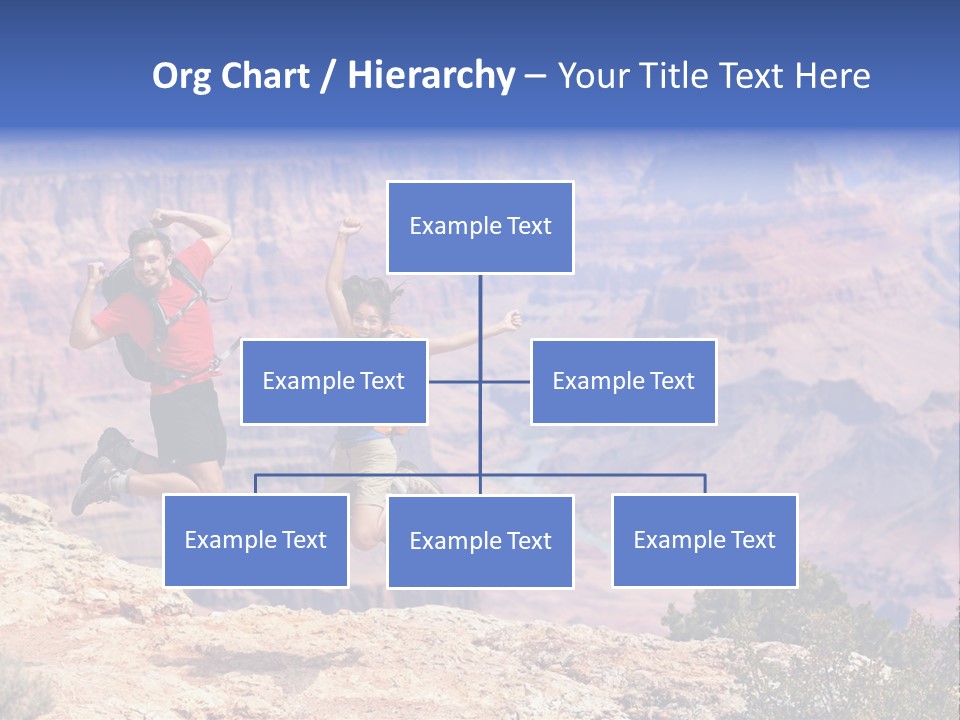 Org Chart / Hierarchy – Your Title Text Here

Example Text

Example Text

Example Text

Example Text

Example Text

Example Text